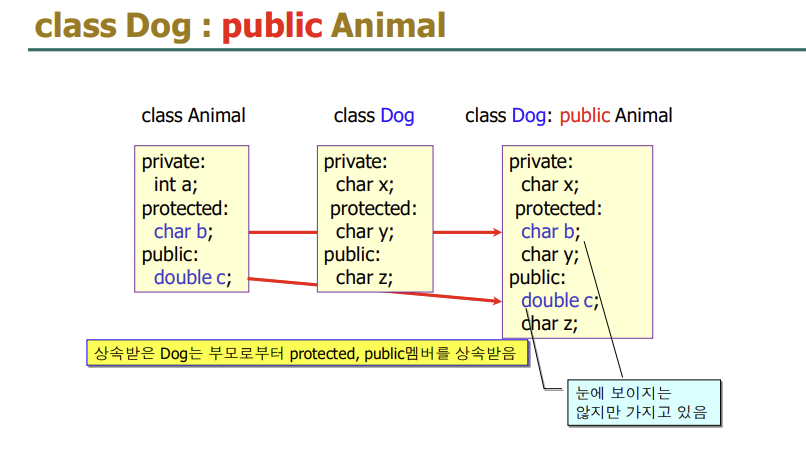 class Dog : public Animal

class Animal

private:
int a;
protected:
char b;
public:
double c;

class Dog

private:
char x;
protected:
char y;
public:
char z;

class Dog: public Animal

private:
char x;
protected:
char b;
char y;
public:
double c;
char z;

상속받은 Dog는 부모로부터 protected, public멤버를 상속받음

눈에 보이지는 않지만 가지고 있음